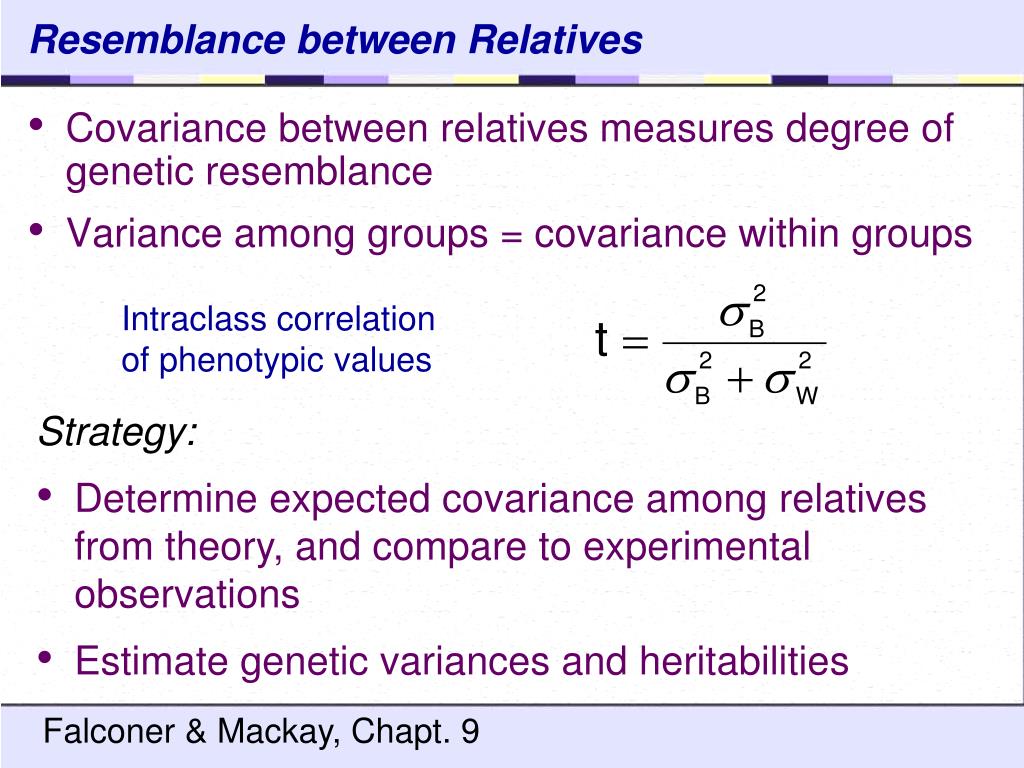 Resemblance between Relatives

• Covariance between relatives measures degree of genetic resemblance

• Variance among groups = covariance within groups

Intraclass correlation of phenotypic values

$t = \frac{\sigma_B^2}{\sigma_B^2 + \sigma_W^2}$

Strategy:

• Determine expected covariance among relatives from theory, and compare to experimental observations

• Estimate genetic variances and heritabilities

Falconer & Mackay, Chapt. 9